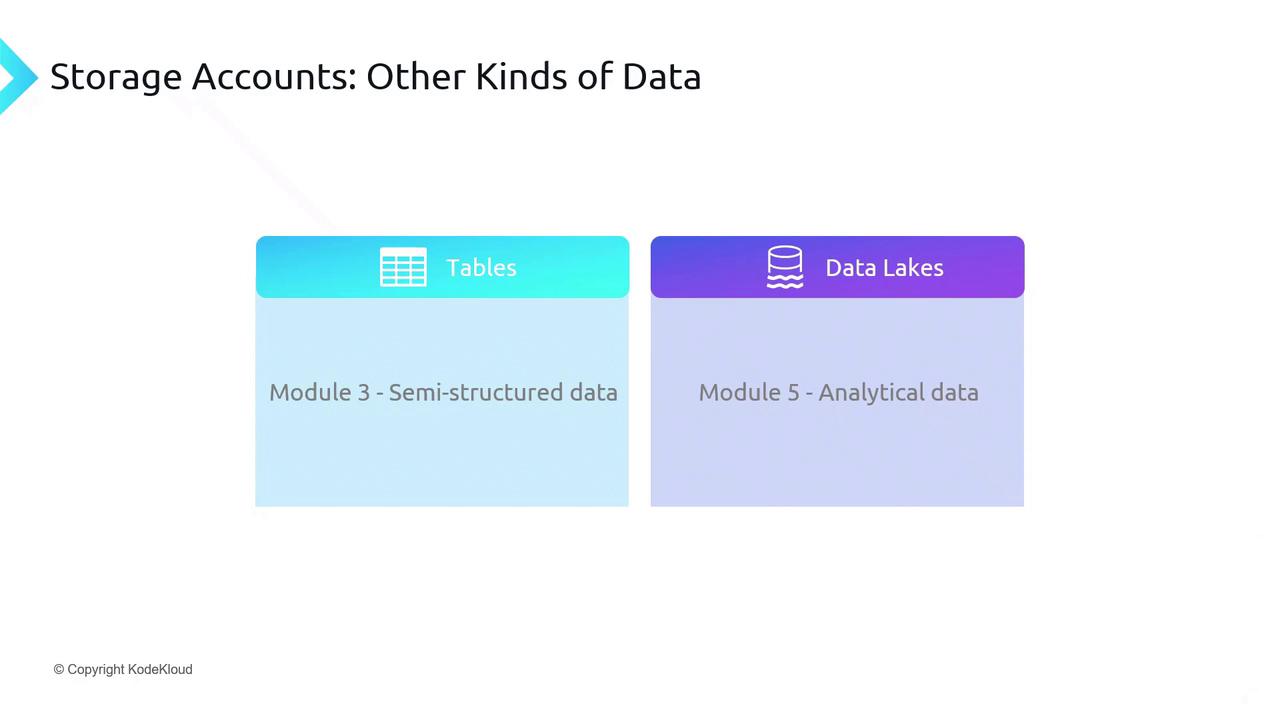 Storage Accounts: Other Kinds of Data

Tables

Module 3 - Semi-structured data

Data Lakes

Module 5 - Analytical data

© Copyright KodeKloud